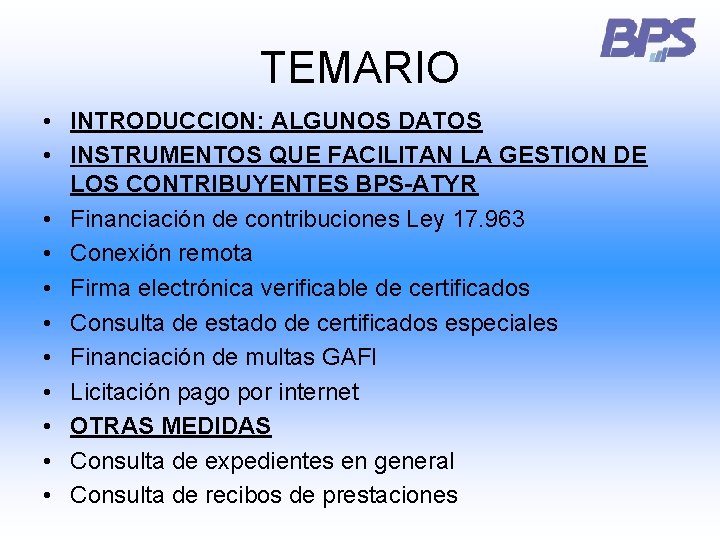 BPS

TEMARIO

• INTRODUCCION: ALGUNOS DATOS
• INSTRUMENTOS QUE FACILITAN LA GESTION DE LOS CONTRIBUYENTES BPS-ATYR
• Financiación de contribuciones Ley 17.963
• Conexión remota
• Firma electrónica verificable de certificados
• Consulta de estado de certificados especiales
• Financiación de multas GAFI
• Licitación pago por internet
• OTRAS MEDIDAS
• Consulta de expedientes en general
• Consulta de recibos de prestaciones